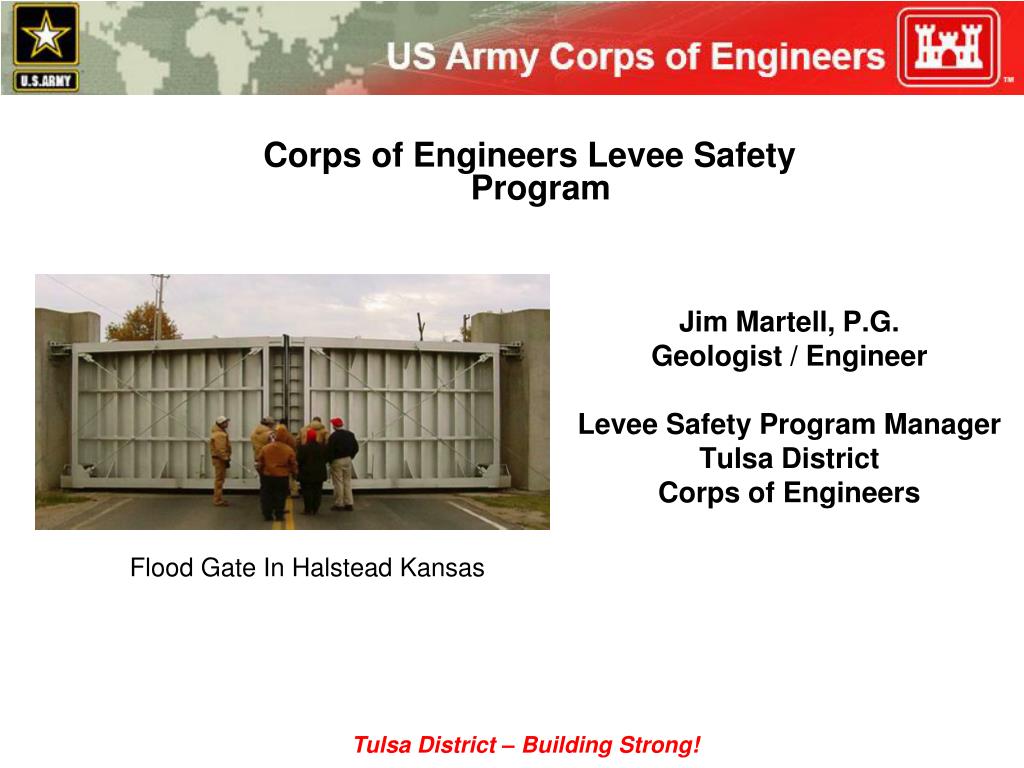 U.S.ARMY

US Army Corps of Engineers

TM

Corps of Engineers Levee Safety Program

Jim Martell, P.G.
Geologist / Engineer

Levee Safety Program Manager
Tulsa District
Corps of Engineers

Flood Gate In Halstead Kansas

Tulsa District – Building Strong!